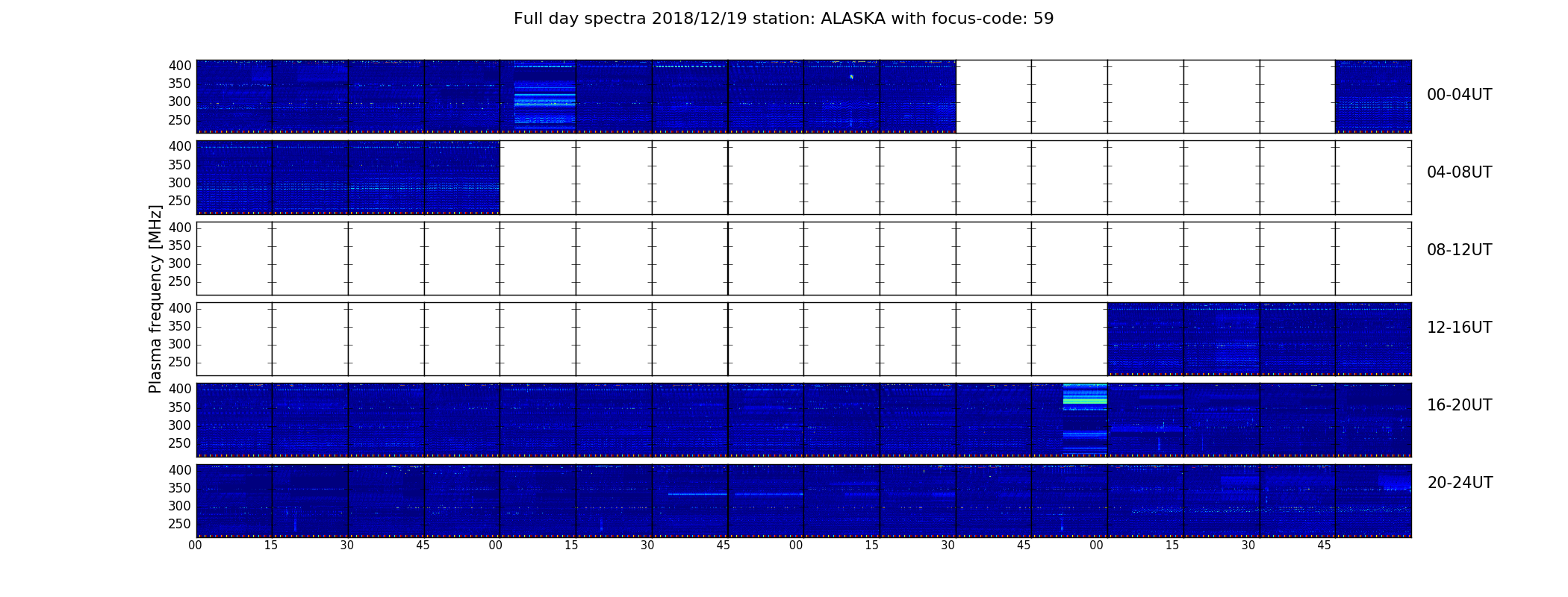 Full day spectra 2018/12/19 station: ALASKA with focus-code: 59

Plasma frequency [MHz]

400
350
300
250

00-04UT

400
350
300
250

04-08UT

400
350
300
250

08-12UT

400
350
300
250

12-16UT

400
350
300
250

16-20UT

400
350
300
250

20-24UT

00 15 30 45 00 15 30 45 00 15 30 45 00 15 30 45